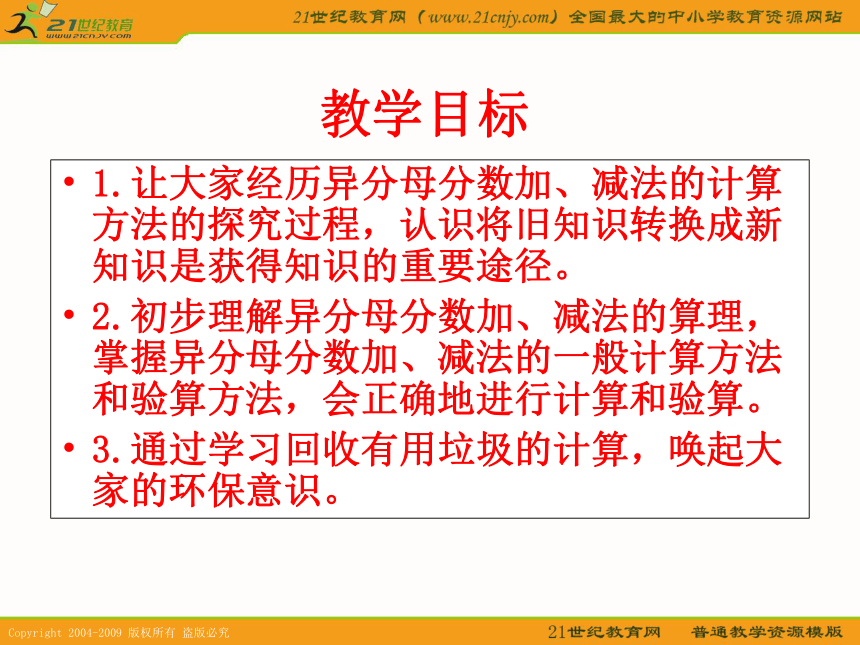 21世纪教育
www.21cnjy.com

21世纪教育网（www.21cnjy.com）全国最大的中小学教育资源网站

教学目标

• 1.让大家经历异分母分数加、减法的计算方法的探究过程，认识将旧知识转换成新知识是获得知识的重要途径。

• 2.初步理解异分母分数加、减法的算理，掌握异分母分数加、减法的一般计算方法和验算方法，会正确地进行计算和验算。

• 3.通过学习回收有用垃圾的计算，唤起大家的环保意识。

Copyright 2004-2009 版权所有 盗版必究

21世纪教育网 普通教学资源模版